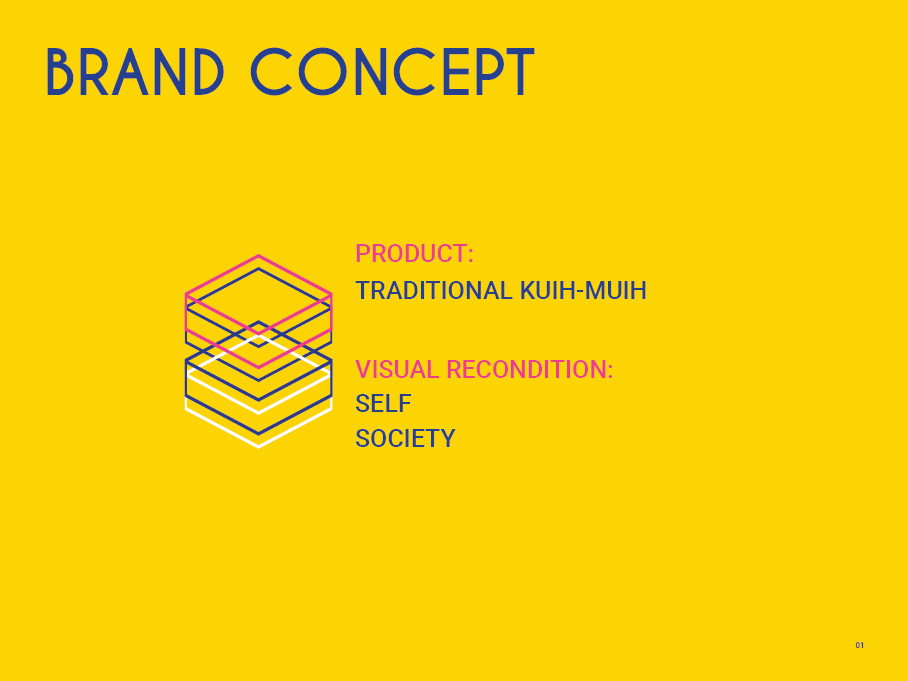 BRAND CONCEPT

PRODUCT:
TRADITIONAL KUIH-MUIH

VISUAL RECONDITION:
SELF
SOCIETY

01